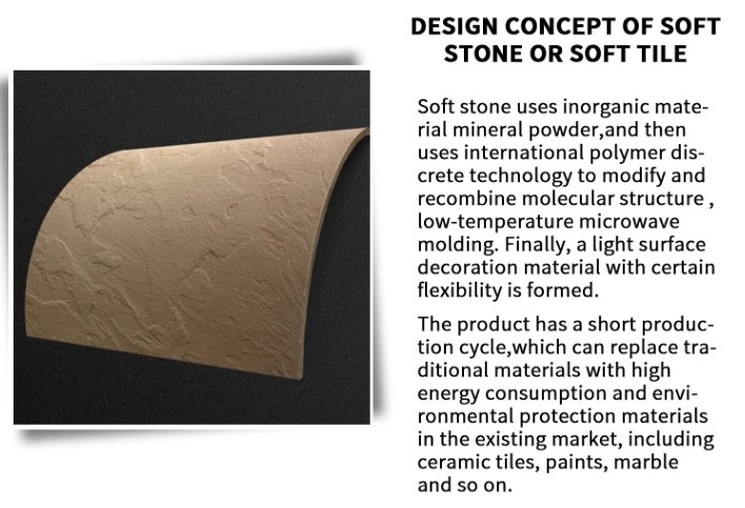 DESIGN CONCEPT OF SOFT STONE OR SOFT TILE

Soft stone uses inorganic material mineral powder,and then uses international polymer discrete technology to modify and recombine molecular structure , low-temperature microwave molding. Finally, a light surface decoration material with certain flexibility is formed.

The product has a short production cycle,which can replace traditional materials with high energy consumption and environmental protection materials in the existing market, including ceramic tiles, paints, marble and so on.